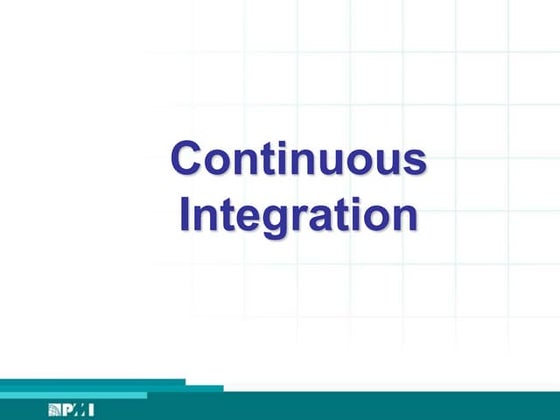 Continuous Integration

PMI